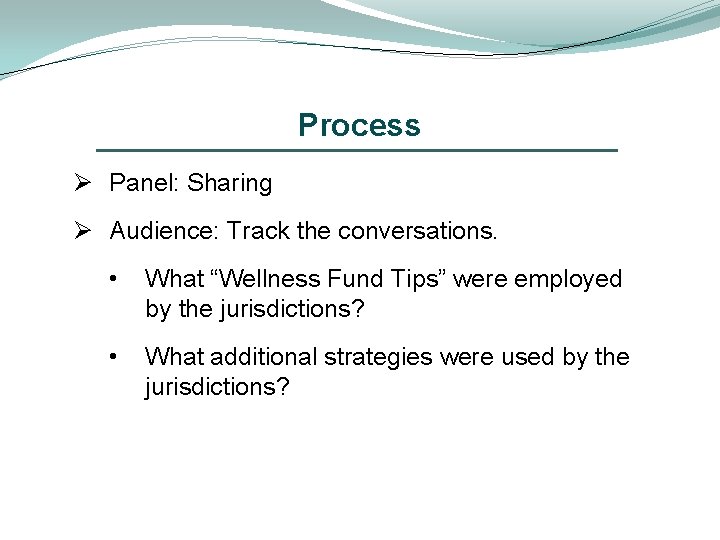 Process

➢ Panel: Sharing

➢ Audience: Track the conversations.

• What “Wellness Fund Tips” were employed by the jurisdictions?

• What additional strategies were used by the jurisdictions?